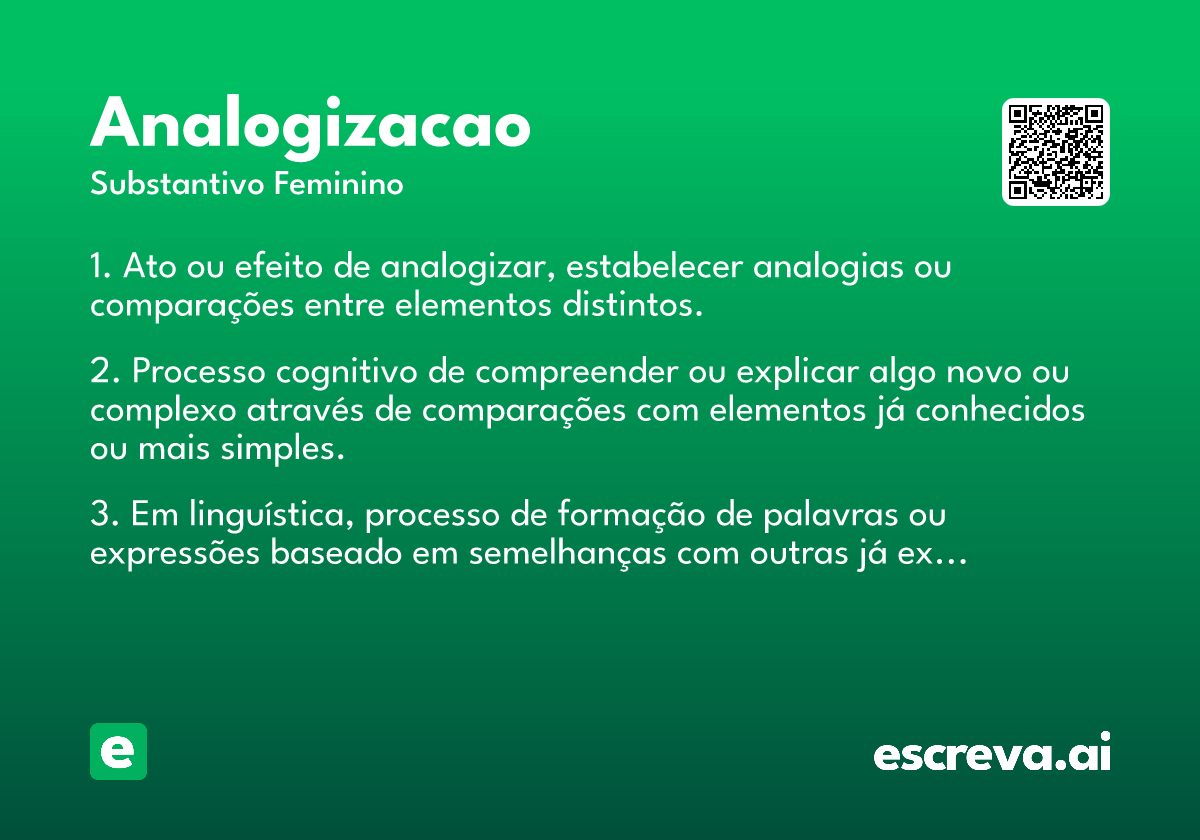 Analogizacao
Substantivo Feminino

1. Ato ou efeito de analogizar, estabelecer analogias ou comparações entre elementos distintos.

2. Processo cognitivo de compreender ou explicar algo novo ou complexo através de comparações com elementos já conhecidos ou mais simples.

3. Em linguística, processo de formação de palavras ou expressões baseado em semelhanças com outras já ex...

e

escreva.ai